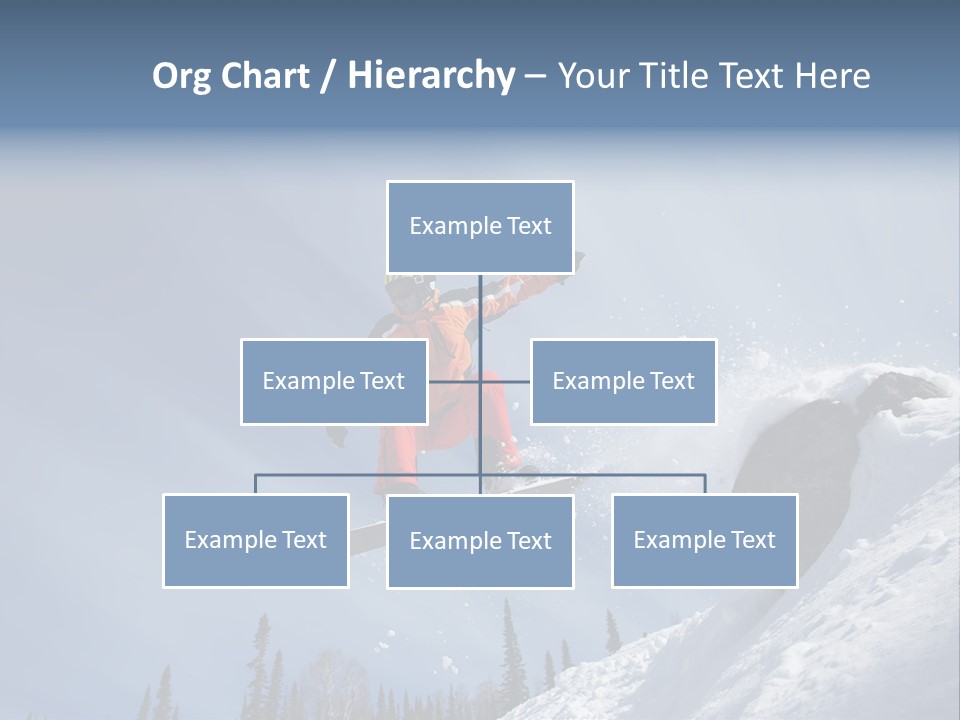 Org Chart / Hierarchy – Your Title Text Here

Example Text

Example Text

Example Text

Example Text

Example Text

Example Text